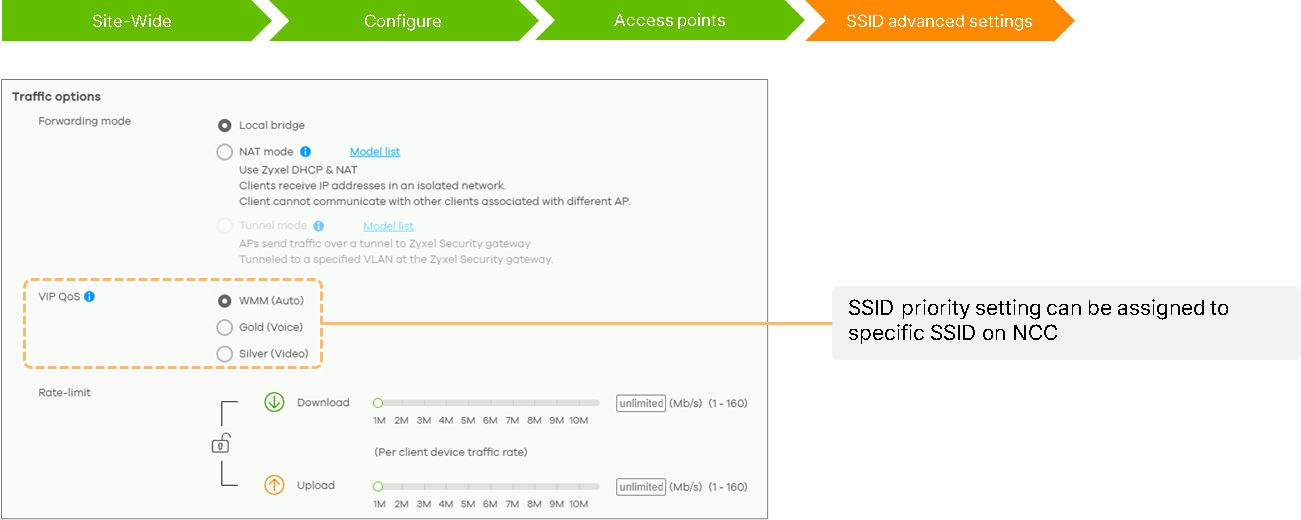 Site-Wide Configure Access points SSID advanced settings

Traffic options

Forwarding mode

Local bridge

NAT mode Model list
Use Zyxel DHCP & NAT
Clients receive IP addresses in an isolated network.
Client cannot communicate with other clients associated with different AP.

Tunnel mode Model list
APs send traffic over a tunnel to Zyxel Security gateway
Tunneled to a specified VLAN at the Zyxel Security gateway.

VIP QoS

WMM (Auto)

Gold (Voice)

Silver (Video)

SSID priority setting can be assigned to specific SSID on NCC

Rate-limit

Download 1M 2M 3M 4M 5M 6M 7M 8M 9M 10M unlimited (Mb/s) (1 - 160)

(Per client device traffic rate)

Upload 1M 2M 3M 4M 5M 6M 7M 8M 9M 10M unlimited (Mb/s) (1 - 160)